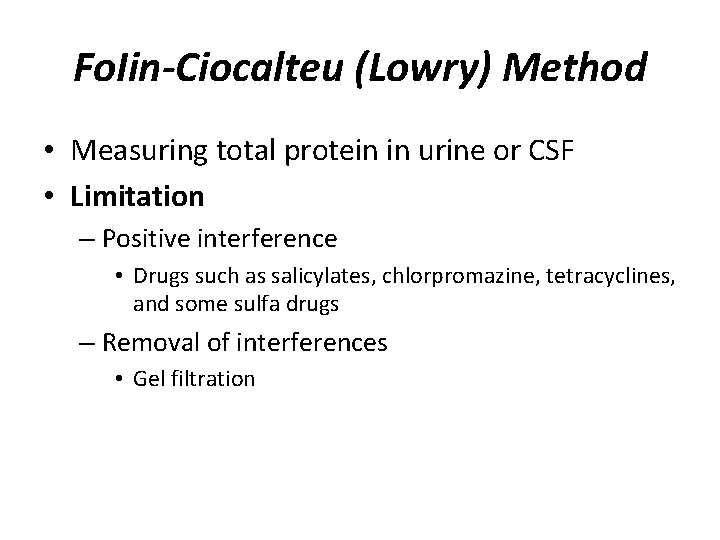 Folin-Ciocalteu (Lowry) Method

• Measuring total protein in urine or CSF
• Limitation
– Positive interference
• Drugs such as salicylates, chlorpromazine, tetracyclines, and some sulfa drugs
– Removal of interferences
• Gel filtration